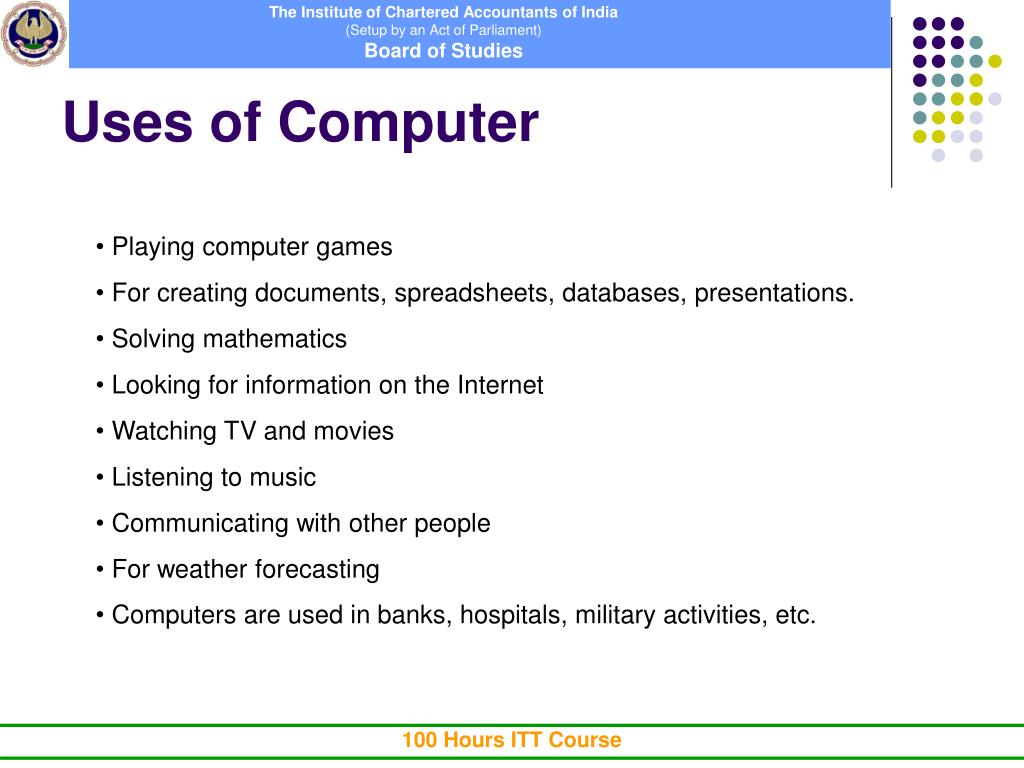 The Institute of Chartered Accountants of India
(Setup by an Act of Parliament)
Board of Studies

Uses of Computer

• Playing computer games
• For creating documents, spreadsheets, databases, presentations.
• Solving mathematics
• Looking for information on the Internet
• Watching TV and movies
• Listening to music
• Communicating with other people
• For weather forecasting
• Computers are used in banks, hospitals, military activities, etc.

100 Hours ITT Course